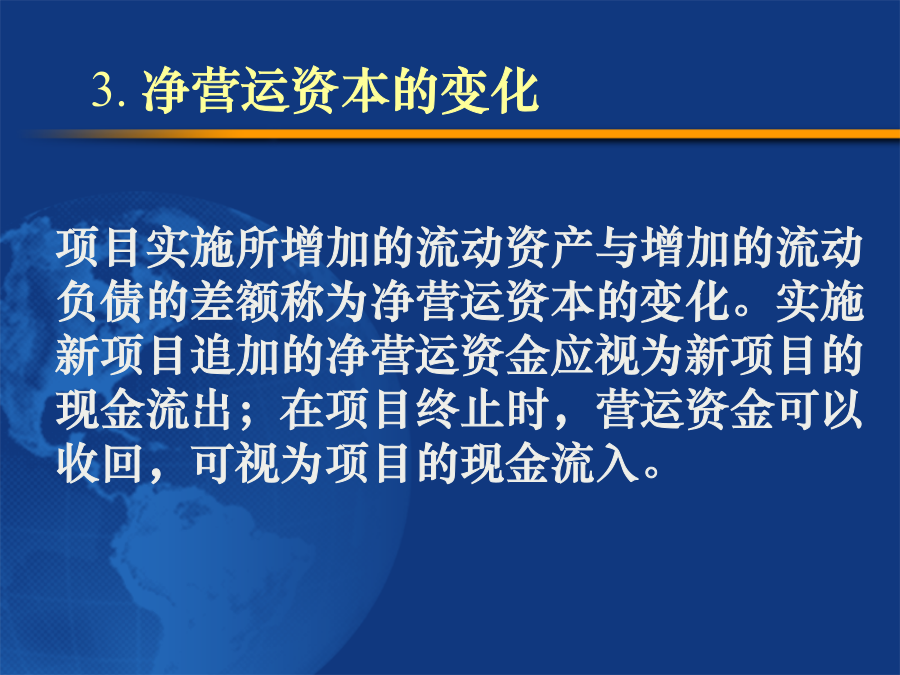 3. 净营运资本的变化

项目实施所增加的流动资产与增加的流动负债的差额称为净营运资本的变化。实施新项目追加的净营运资金应视为新项目的现金流出；在项目终止时，营运资金可以收回，可视为项目的现金流入。